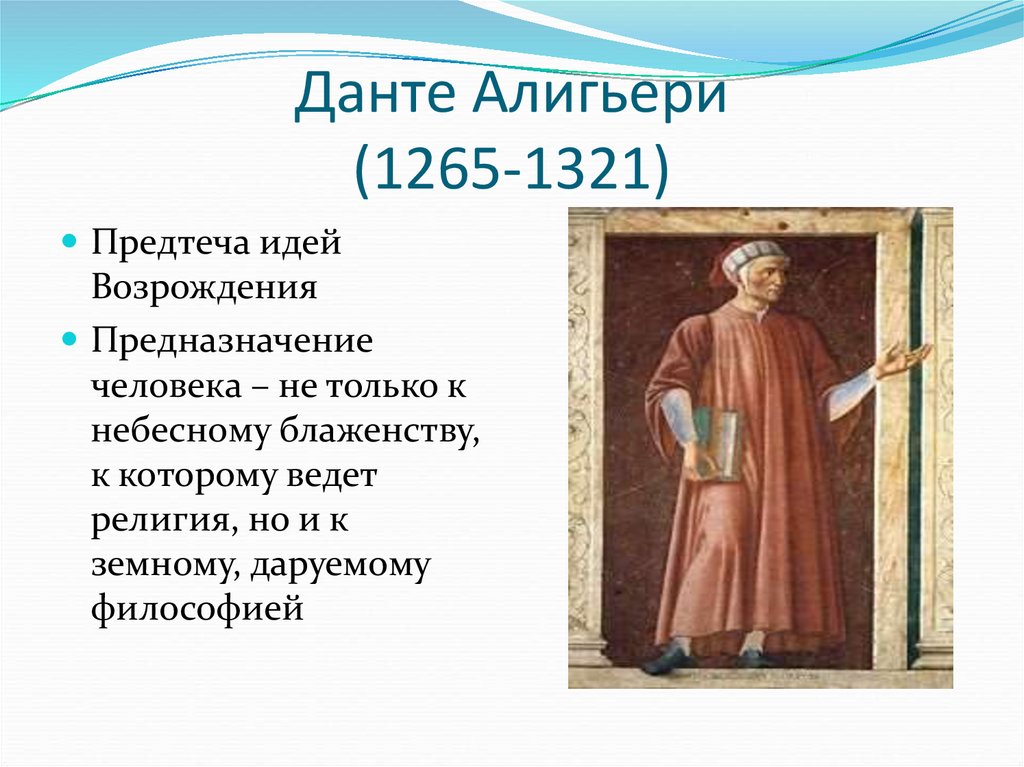 Данте Алигьери
(1265-1321)

Предтеча идей Возрождения

Предназначение человека – не только к небесному блаженству, к которому ведет религия, но и к земному, даруемому философией